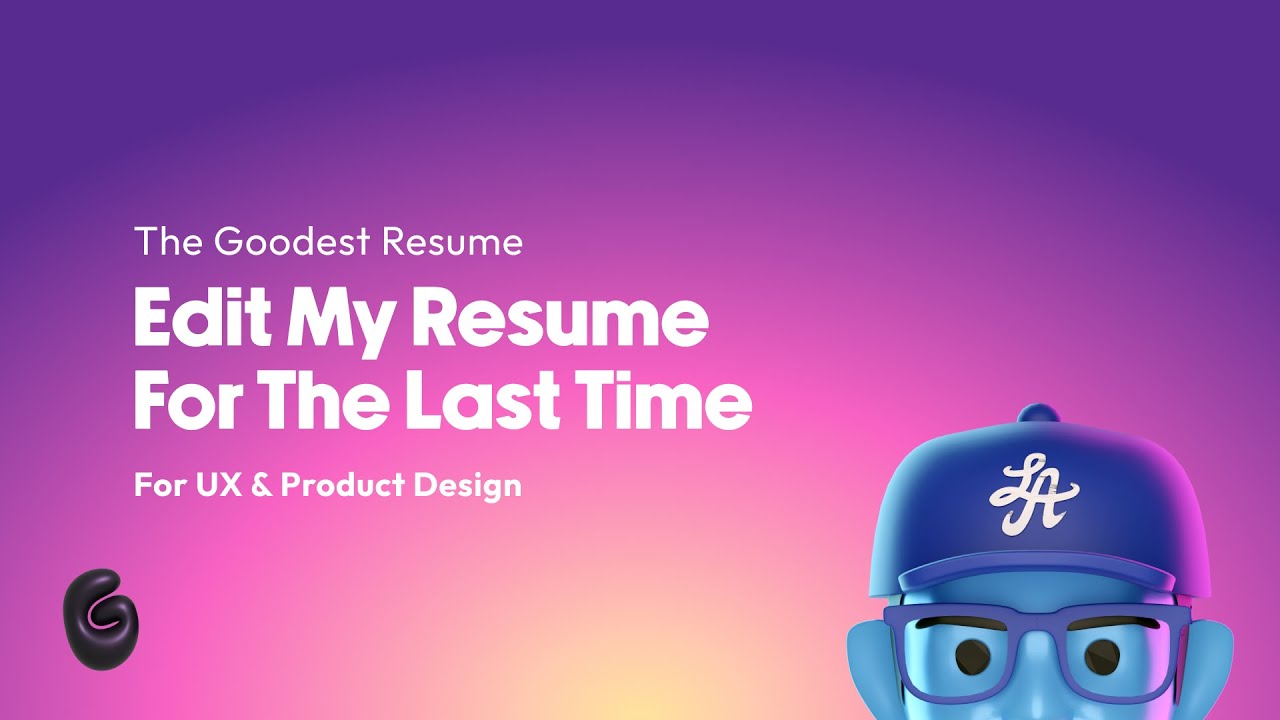 The Goodest Resume

Edit My Resume For The Last Time

For UX & Product Design

LA